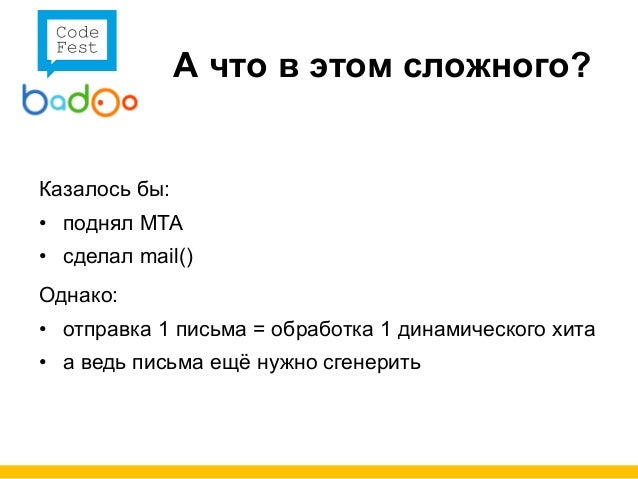 Code Fest

badoo

А что в этом сложного?

Казалось бы:

• поднял MTA

• сделал mail()

Однако:

• отправка 1 письма = обработка 1 динамического хита

• а ведь письма ещё нужно сгенерить